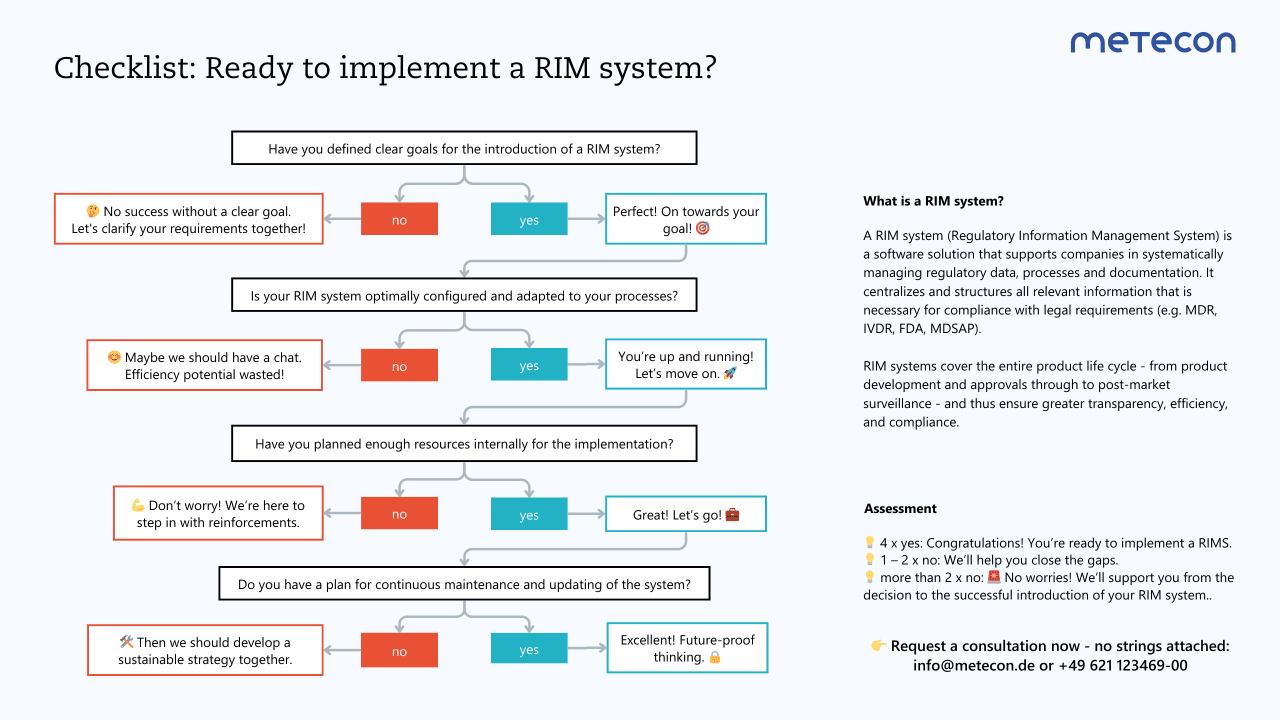 metecon

Checklist: Ready to implement a RIM system?

Have you defined clear goals for the introduction of a RIM system?

🤔 No success without a clear goal. Let's clarify your requirements together!

no

yes

Perfect! On towards your goal! 🎯

Is your RIM system optimally configured and adapted to your processes?

😊 Maybe we should have a chat. Efficiency potential wasted!

no

yes

You're up and running! Let's move on. 🚀

Have you planned enough resources internally for the implementation?

💪 Don't worry! We're here to step in with reinforcements.

no

yes

Great! Let's go! 💼

Do you have a plan for continuous maintenance and updating of the system?

🛠️ Then we should develop a sustainable strategy together.

no

yes

Excellent! Future-proof thinking. 🔒

What is a RIM system?

A RIM system (Regulatory Information Management System) is a software solution that supports companies in systematically managing regulatory data, processes and documentation. It centralizes and structures all relevant information that is necessary for compliance with legal requirements (e.g. MDR, IVDR, FDA, MDSAP).

RIM systems cover the entire product life cycle - from product development and approvals through to post-market surveillance - and thus ensure greater transparency, efficiency, and compliance.

Assessment

💡 4 x yes: Congratulations! You're ready to implement a RIMS.
💡 1 – 2 x no: We'll help you close the gaps.
💡 more than 2 x no: 🚨 No worries! We'll support you from the decision to the successful introduction of your RIM system..

👉 Request a consultation now - no strings attached: info@metecon.de or +49 621 123469-00